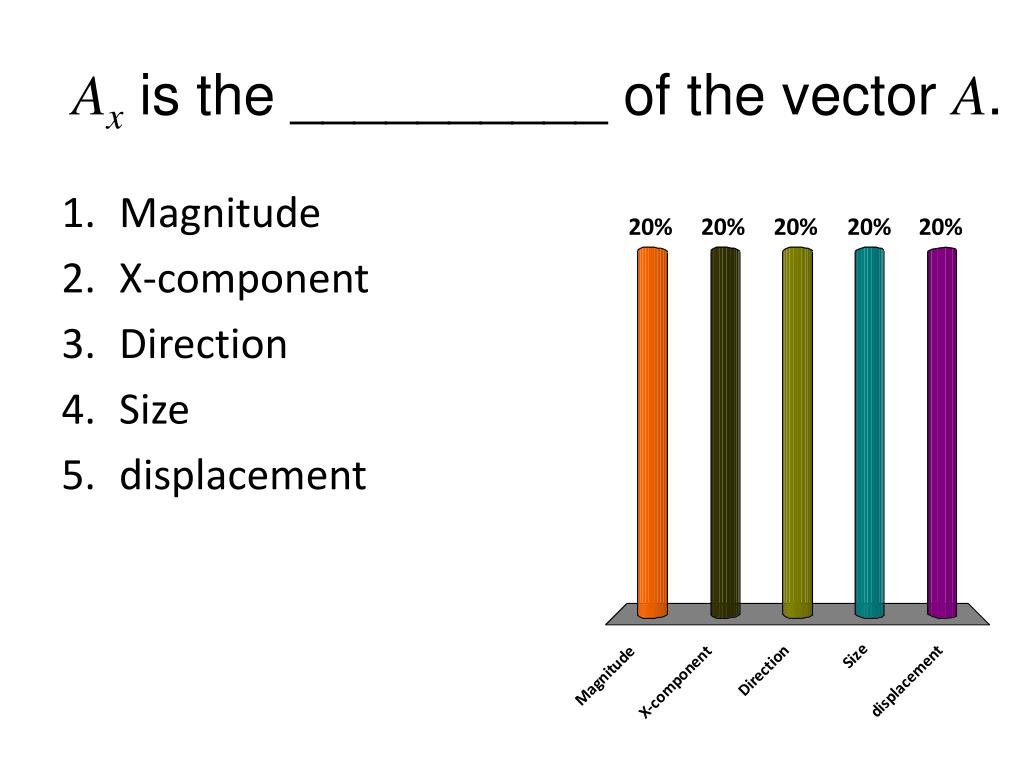 $A_x$ is the __________ of the vector $A$.

1. Magnitude
2. X-component
3. Direction
4. Size
5. displacement

20% 20% 20% 20% 20%

Magnitude X-component Direction Size displacement